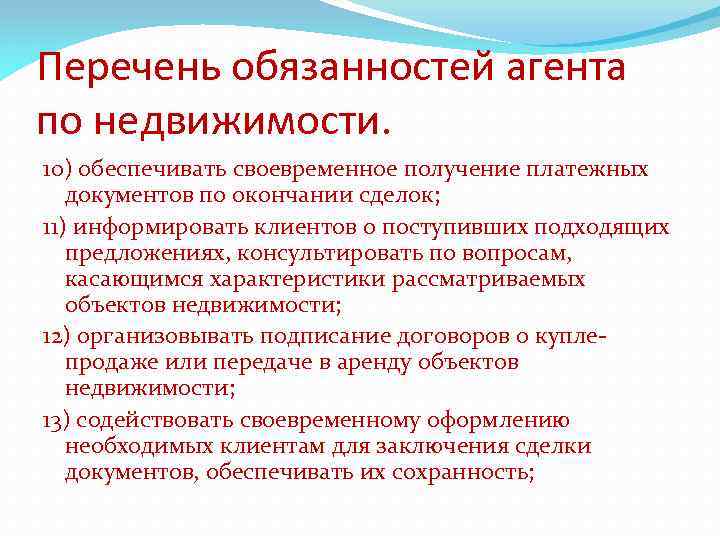 Перечень обязанностей агента по недвижимости.

10) обеспечивать своевременное получение платежных документов по окончании сделок;

11) информировать клиентов о поступивших подходящих предложениях, консультировать по вопросам, касающимся характеристики рассматриваемых объектов недвижимости;

12) организовывать подписание договоров о купле-продаже или передаче в аренду объектов недвижимости;

13) содействовать своевременному оформлению необходимых клиентам для заключения сделки документов, обеспечивать их сохранность;